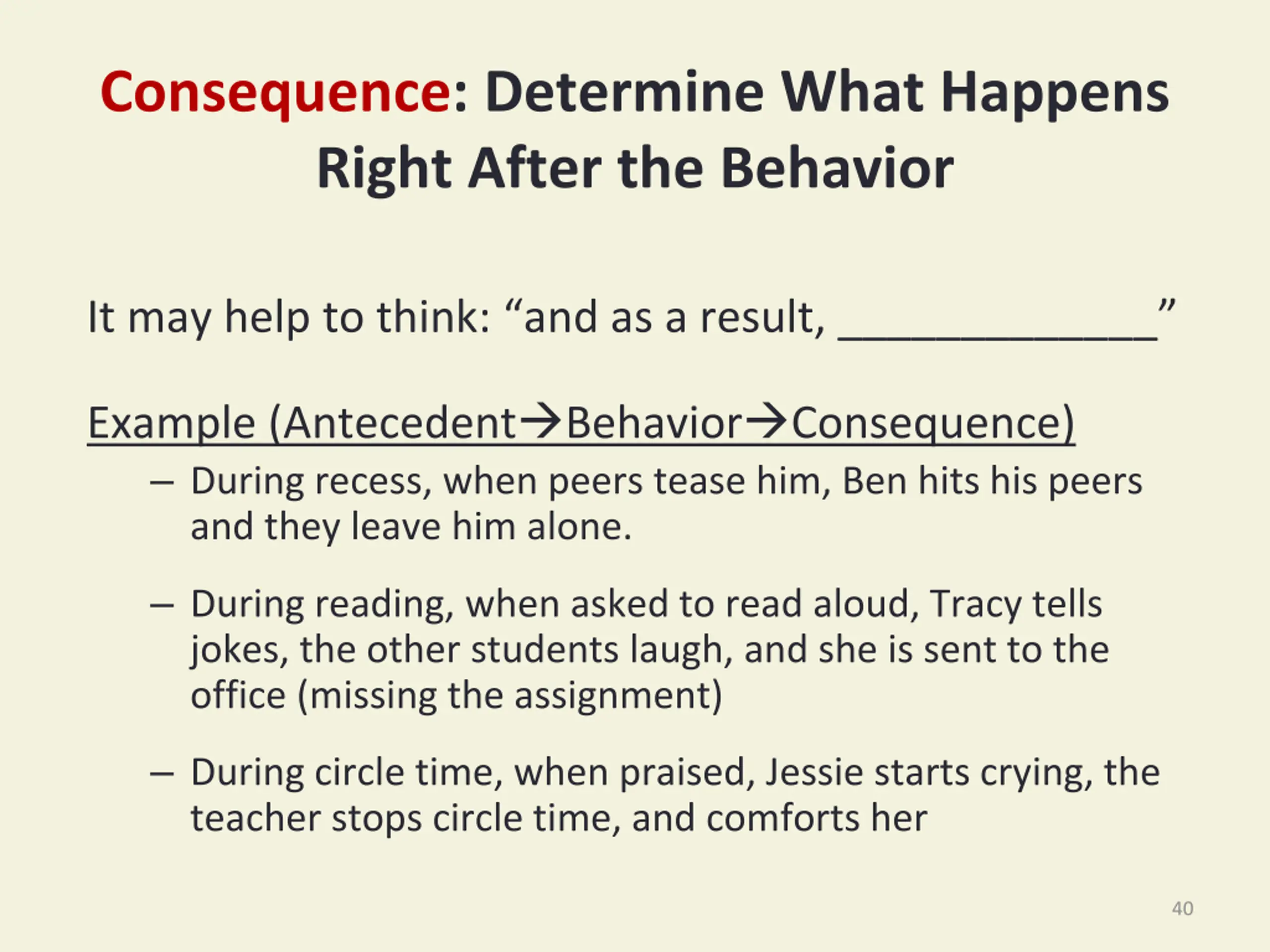 Consequence: Determine What Happens Right After the Behavior

It may help to think: “and as a result, ______________”

Example (Antecedent→Behavior→Consequence)

– During recess, when peers tease him, Ben hits his peers and they leave him alone.

– During reading, when asked to read aloud, Tracy tells jokes, the other students laugh, and she is sent to the office (missing the assignment)

– During circle time, when praised, Jessie starts crying, the teacher stops circle time, and comforts her

40